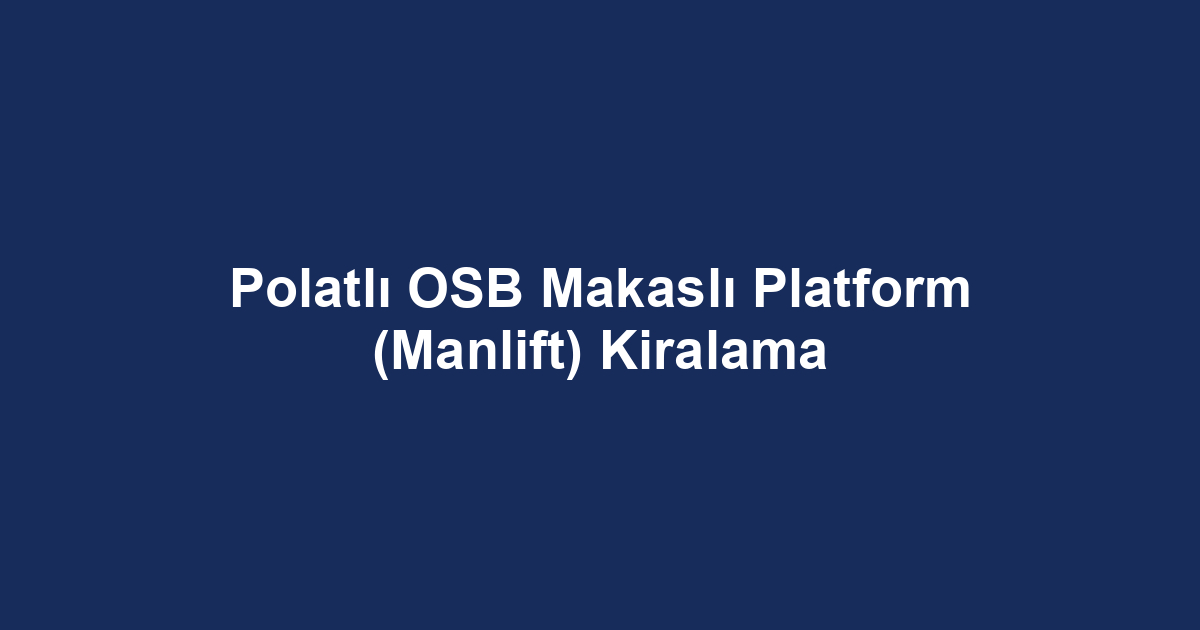 Polatlı OSB Makaslı Platform (Manlift) Kiralama